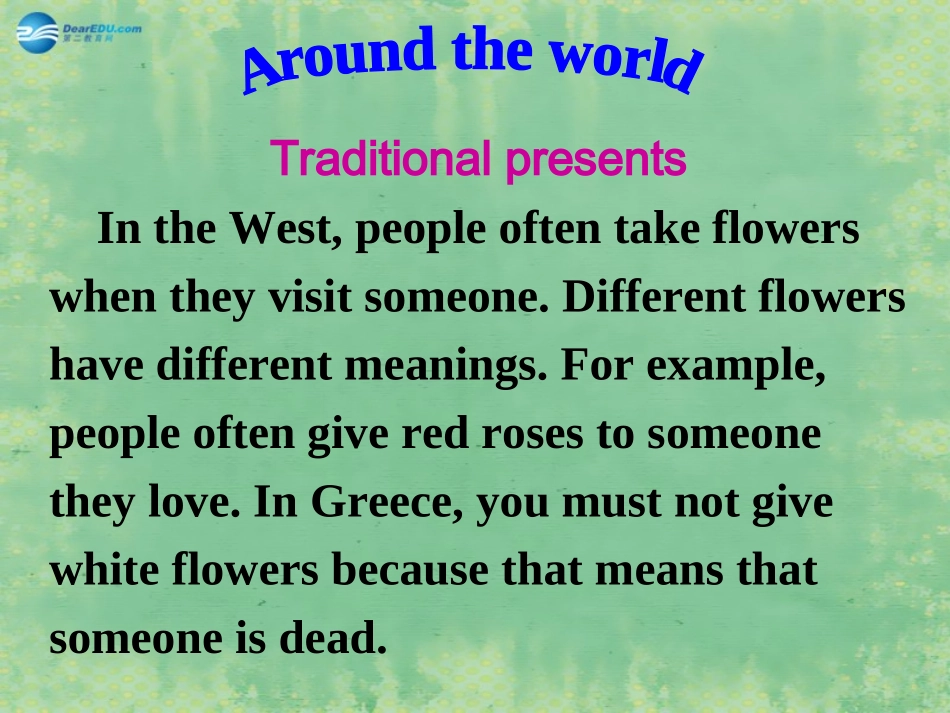 DearEDU.com
第二教育网

Around the world

Traditional presents

In the West, people often take flowers when they visit someone. Different flowers have different meanings. For example, people often give red roses to someone they love. In Greece, you must not give white flowers because that means that someone is dead.